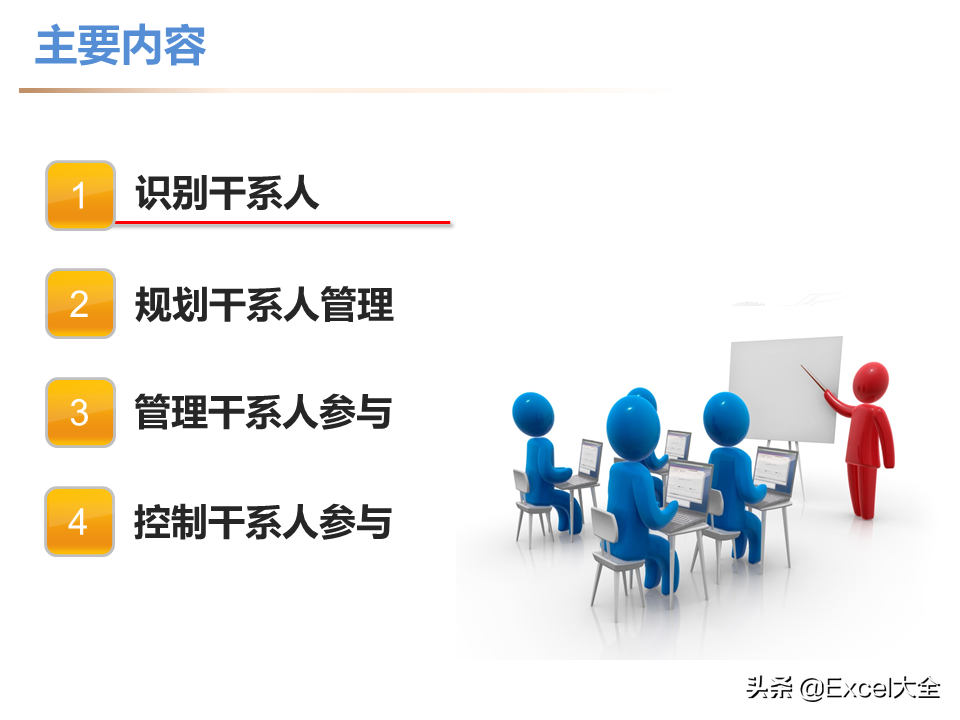 主要内容

1 识别干系人

2 规划干系人管理

3 管理干系人参与

4 控制干系人参与

头条 @Excel大全